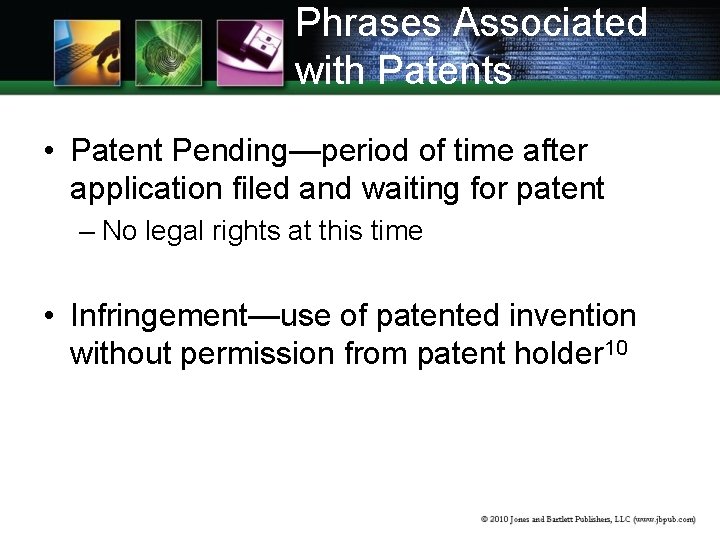 Phrases Associated with Patents

• Patent Pending—period of time after application filed and waiting for patent

– No legal rights at this time

• Infringement—use of patented invention without permission from patent holder$^{10}$

© 2010 Jones and Bartlett Publishers, LLC (www.jbpub.com)